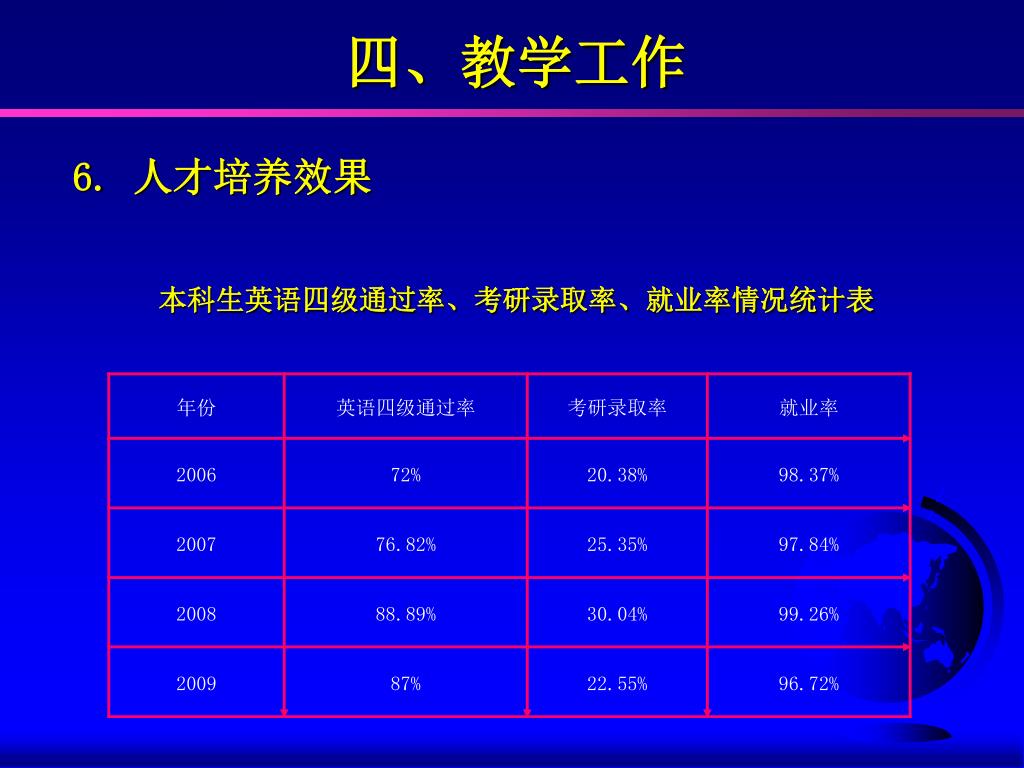 四、教学工作

6. 人才培养效果

本科生英语四级通过率、考研录取率、就业率情况统计表

| 年份 | 英语四级通过率 | 考研录取率 | 就业率 |
|---|---|---|---|
| 2006 | 72% | 20.38% | 98.37% |
| 2007 | 76.82% | 25.35% | 97.84% |
| 2008 | 88.89% | 30.04% | 99.26% |
| 2009 | 87% | 22.55% | 96.72% |